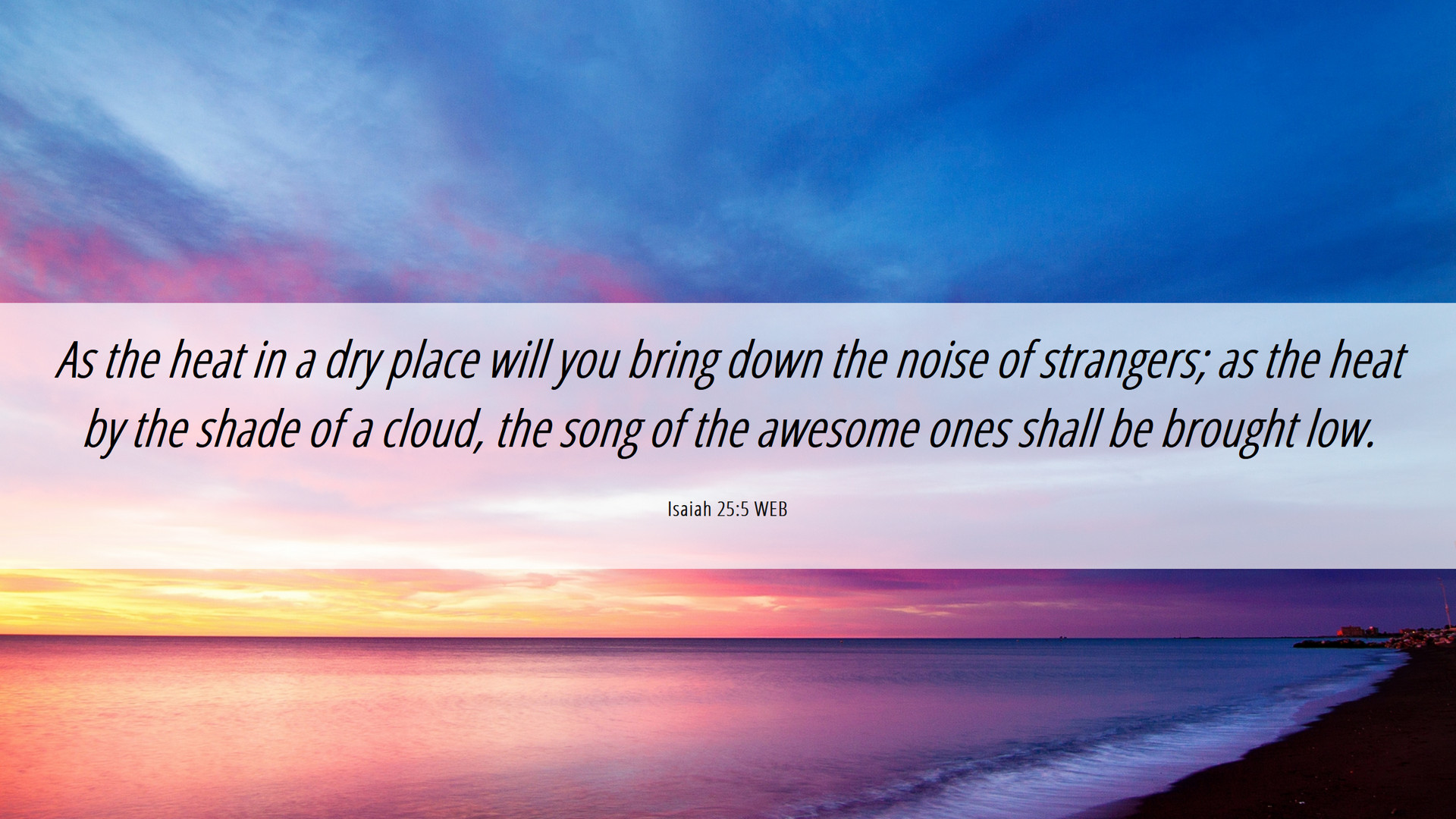 As the heat in a dry place will you bring down the noise of strangers; as the heat by the shade of a cloud, the song of the awesome ones shall be brought low.

Isaiah 25:5 WEB